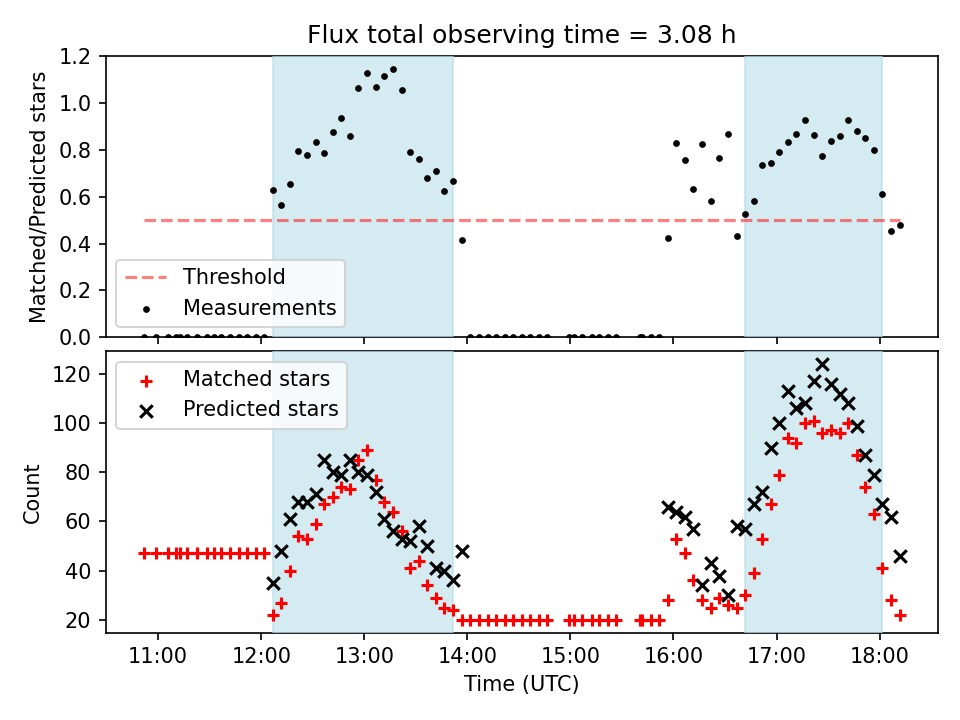 Flux total observing time = 3.08 h

Matched/Predicted stars

1.2
1.0
0.8
0.6
0.4
0.2
0.0

Threshold
Measurements

Count

120
100
80
60
40
20

Matched stars
Predicted stars

11:00
12:00
13:00
14:00
15:00
16:00
17:00
18:00

Time (UTC)